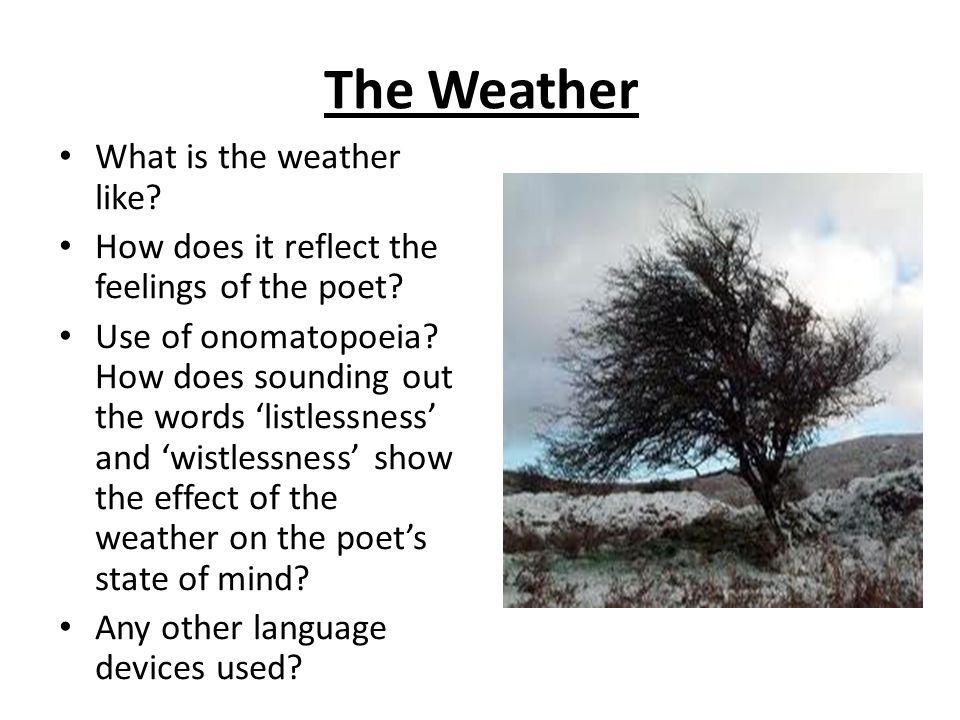 The Weather

• What is the weather like?
• How does it reflect the feelings of the poet?
• Use of onomatopoeia? How does sounding out the words ‘listlessness’ and ‘wistlessness’ show the effect of the weather on the poet’s state of mind?
• Any other language devices used?